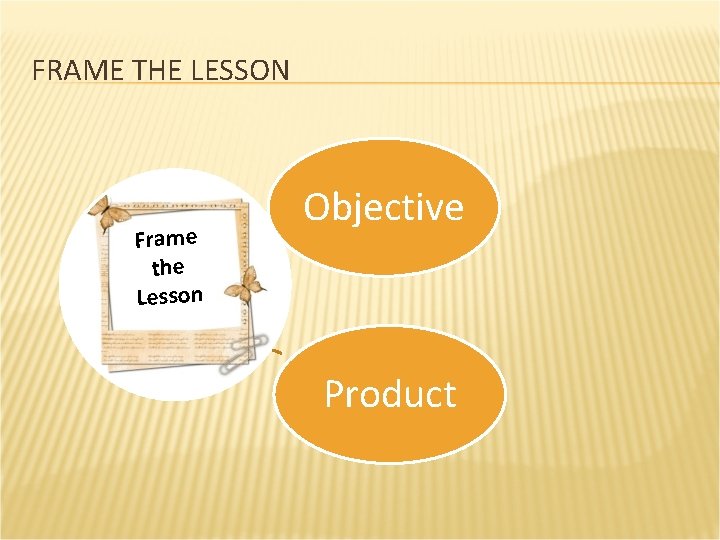 FRAME THE LESSON

Frame the Lesson

Objective

Product